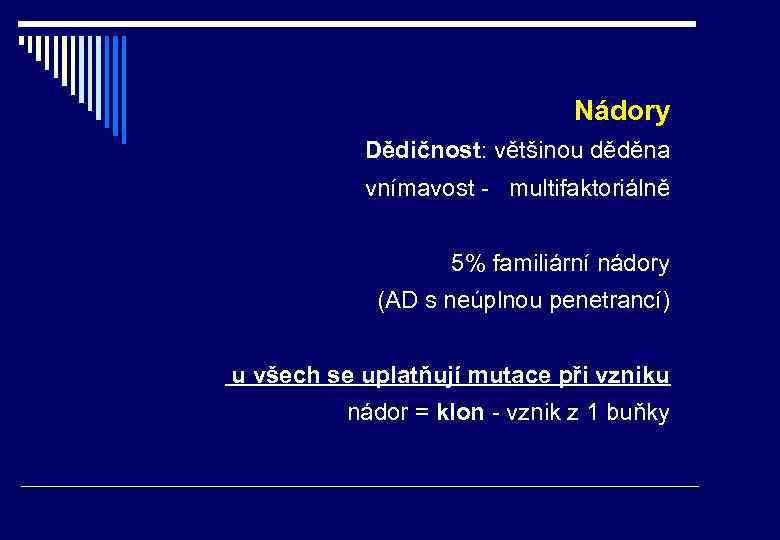 Nádory

Dědičnost: většinou děděna vnímavost - multifaktoriálně

5% familiární nádory (AD s neúplnou penetrancí)

u všech se uplatňují mutace při vzniku
nádor = klon - vznik z 1 buňky